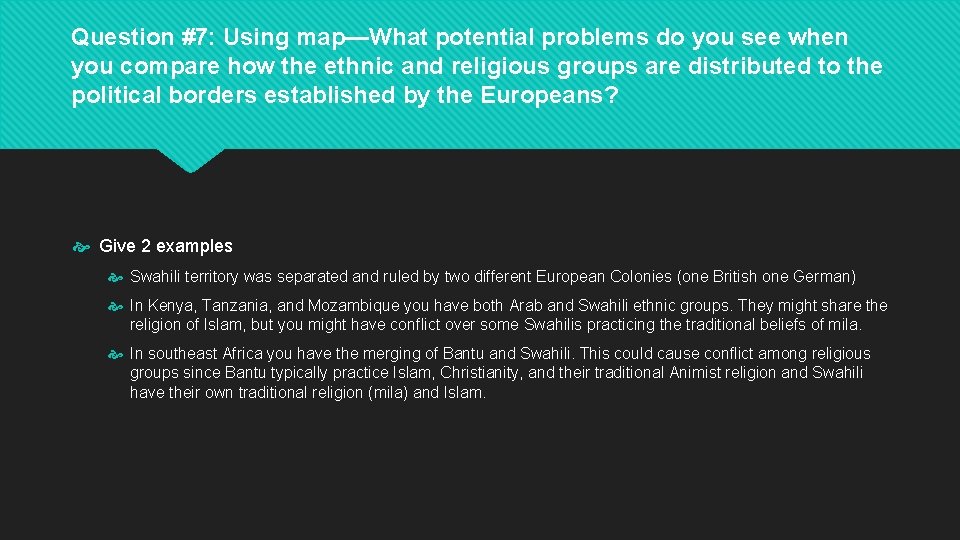 Question #7: Using map—What potential problems do you see when you compare how the ethnic and religious groups are distributed to the political borders established by the Europeans?

Give 2 examples

Swahili territory was separated and ruled by two different European Colonies (one British one German)

In Kenya, Tanzania, and Mozambique you have both Arab and Swahili ethnic groups. They might share the religion of Islam, but you might have conflict over some Swahilis practicing the traditional beliefs of mila.

In southeast Africa you have the merging of Bantu and Swahili. This could cause conflict among religious groups since Bantu typically practice Islam, Christianity, and their traditional Animist religion and Swahili have their own traditional religion (mila) and Islam.